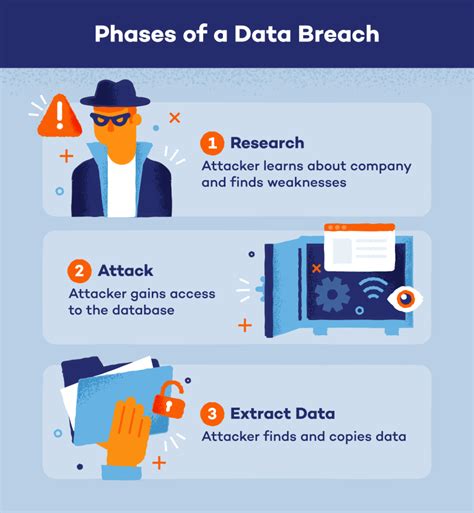 Phases of a Data Breach

1 Research
Attacker learns about company and finds weaknesses

2 Attack
Attacker gains access to the database

3 Extract Data
Attacker finds and copies data